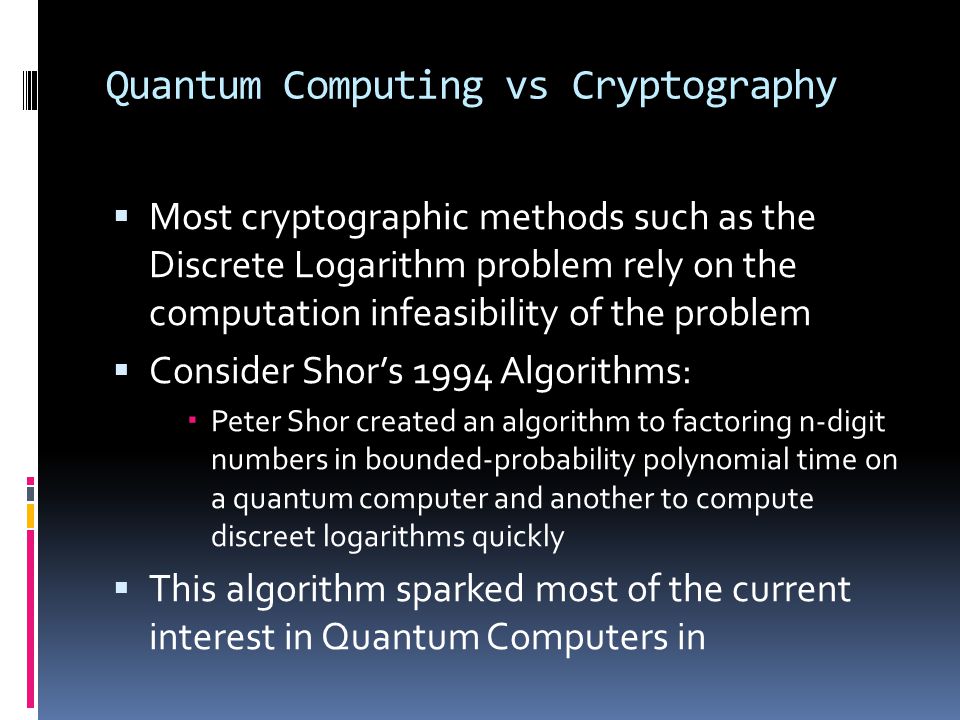 Quantum Computing vs Cryptography

▪ Most cryptographic methods such as the Discrete Logarithm problem rely on the computation infeasibility of the problem

▪ Consider Shor's 1994 Algorithms:

▪ Peter Shor created an algorithm to factoring n-digit numbers in bounded-probability polynomial time on a quantum computer and another to compute discreet logarithms quickly

▪ This algorithm sparked most of the current interest in Quantum Computers in